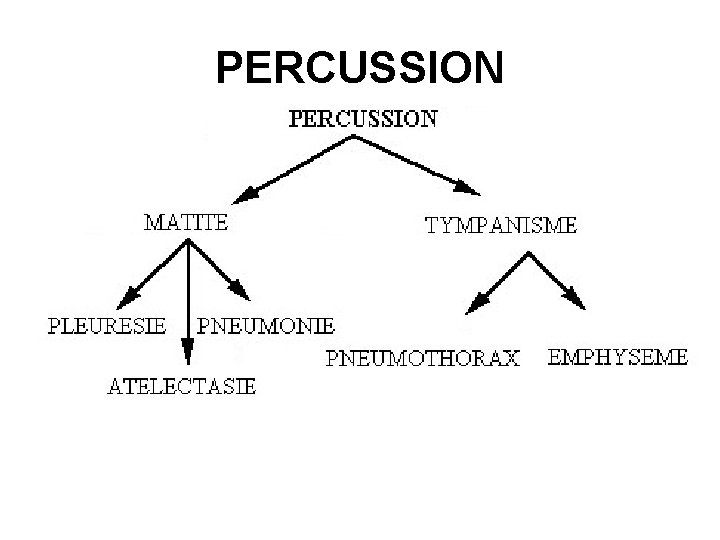 PERCUSSION

PERCUSSION

MATITE

TYMPANISME

PLEURESIE

PNEUMONIE

ATELECTASIE

PNEUMOTHORAX

EMPHYSEME